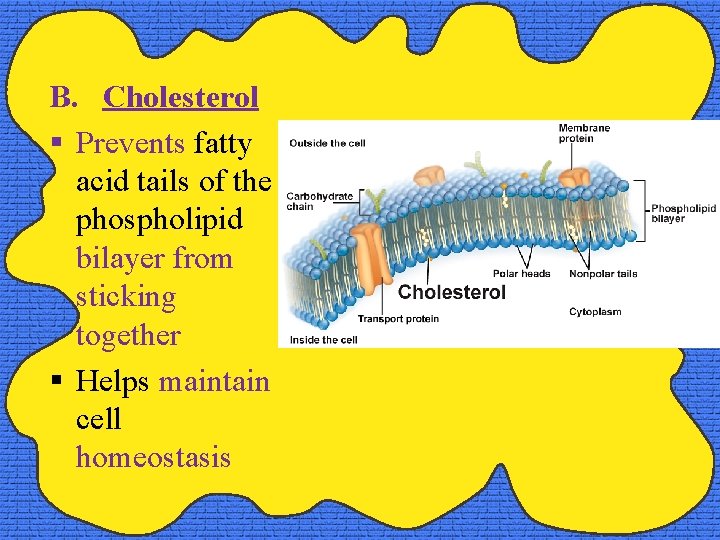 B. Cholesterol

▪ Prevents fatty acid tails of the phospholipid bilayer from sticking together

▪ Helps maintain cell homeostasis

Outside the cell
Membrane protein
Carbohydrate chain
Phospholipid bilayer
Polar heads
Nonpolar tails
Cholesterol
Transport protein
Cytoplasm
Inside the cell